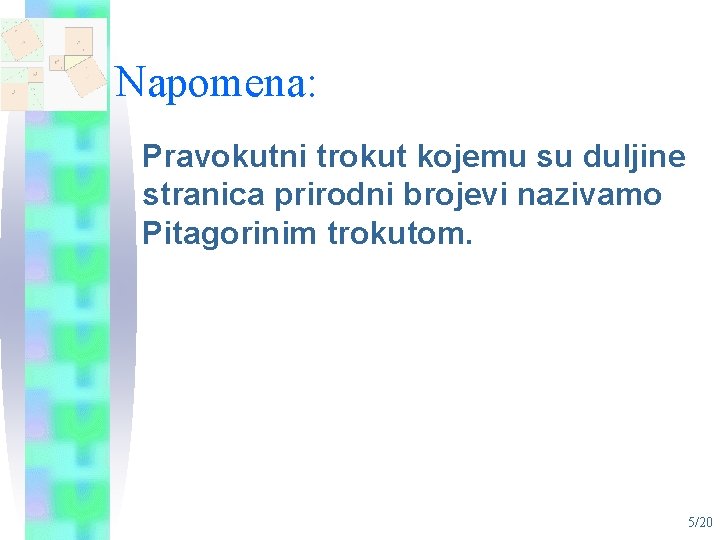 Napomena:

Pravokutni trokut kojemu su duljine stranica prirodni brojevi nazivamo Pitagorinim trokutom.

5/20